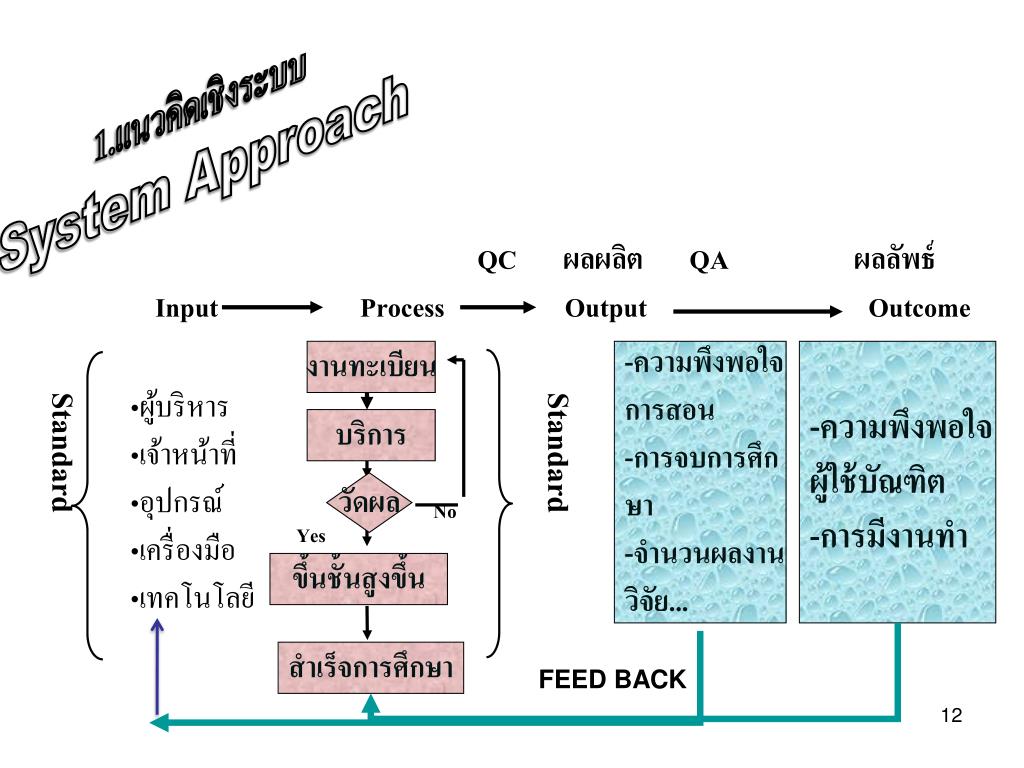 1.แนวคิดเชิงระบบ
System Approach

QC ผลผลิต QA ผลลัพธ์

Input Process Output Outcome

Standard

•ผู้บริหาร
•เจ้าหน้าที่
•อุปกรณ์
•เครื่องมือ
•เทคโนโลยี

งานทะเบียน
บริการ
วัดผล
No
Yes
ขึ้นชั้นสูงขึ้น
สำเร็จการศึกษา

Standard

-ความพึงพอใจการสอน
-การจบการศึกษา
-จำนวนผลงานวิจัย...

-ความพึงพอใจผู้ใช้บัณฑิต
-การมีงานทำ

FEED BACK

12